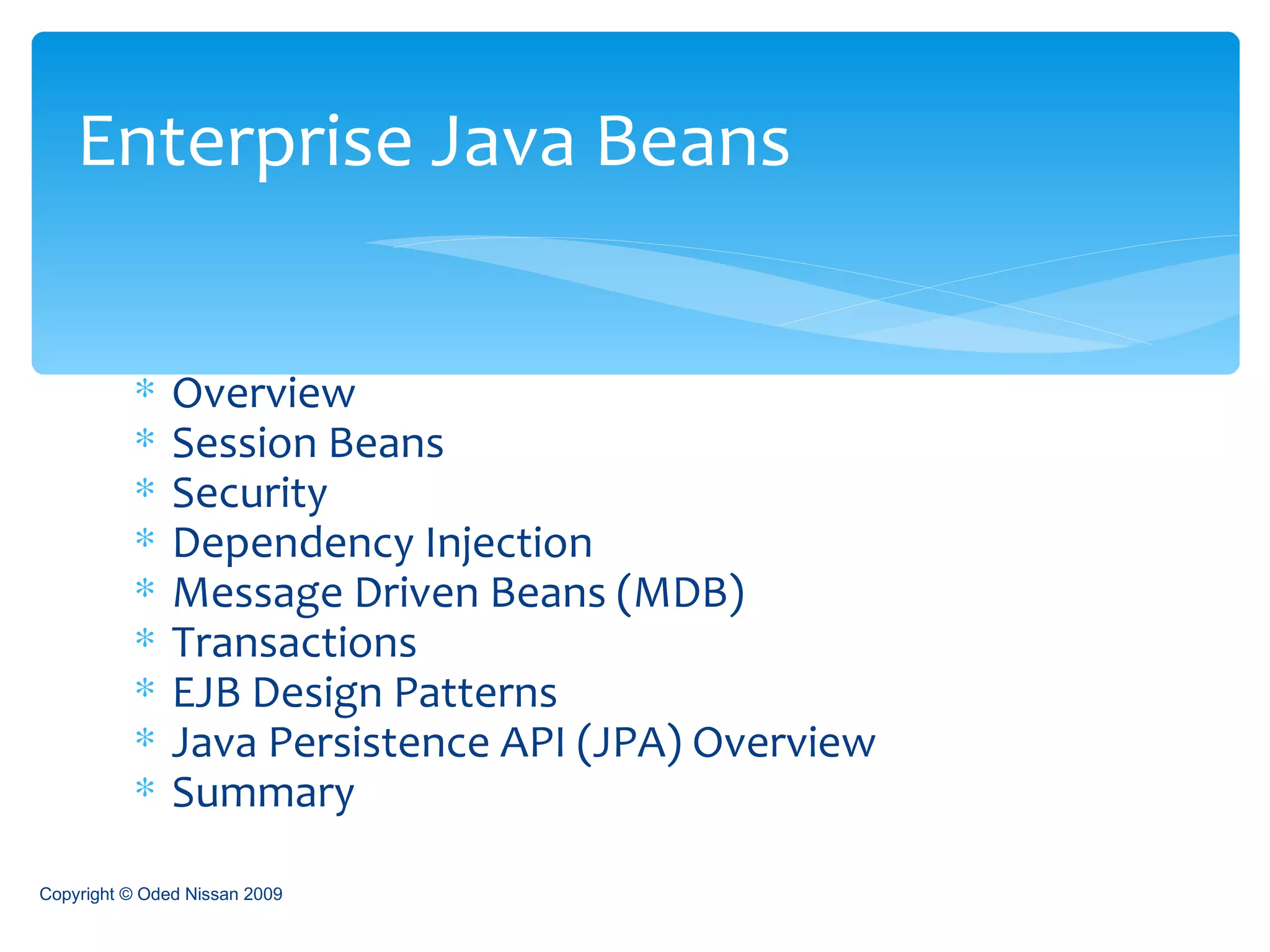 Enterprise Java Beans

* Overview
* Session Beans
* Security
* Dependency Injection
* Message Driven Beans (MDB)
* Transactions
* EJB Design Patterns
* Java Persistence API (JPA) Overview
* Summary

Copyright © Oded Nissan 2009